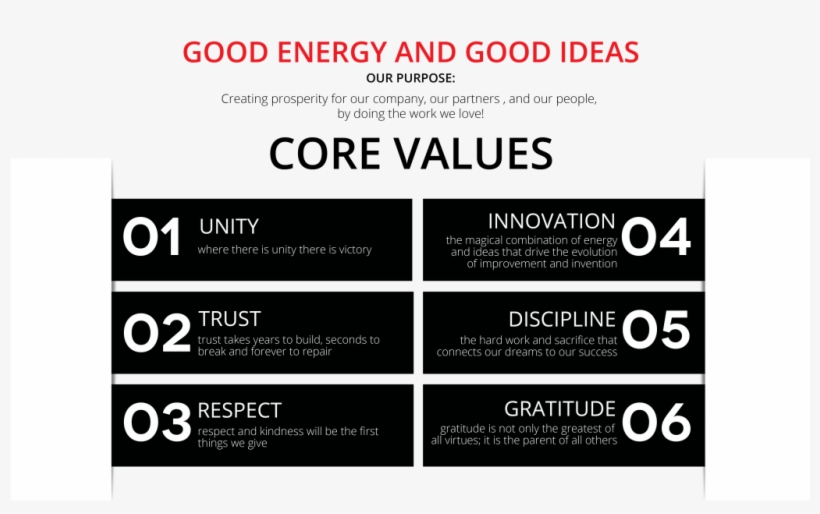 GOOD ENERGY AND GOOD IDEAS

OUR PURPOSE:

Creating prosperity for our company, our partners , and our people, by doing the work we love!

CORE VALUES

01 UNITY
where there is unity there is victory

02 TRUST
trust takes years to build, seconds to break and forever to repair

03 RESPECT
respect and kindness will be the first things we give

INNOVATION 04
the magical combination of energy and ideas that drive the evolution of improvement and invention

DISCIPLINE 05
the hard work and sacrifice that connects our dreams to our success

GRATITUDE 06
gratitude is not only the greatest of all virtues; it is the parent of all others